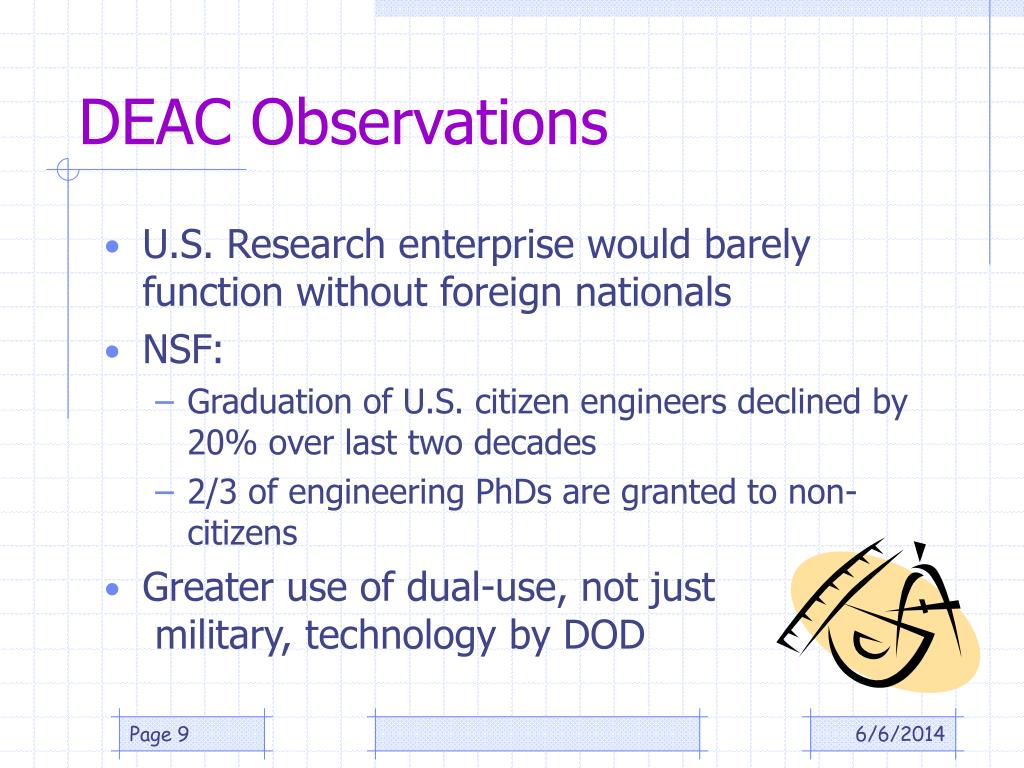 DEAC Observations

• U.S. Research enterprise would barely function without foreign nationals
• NSF:
– Graduation of U.S. citizen engineers declined by 20% over last two decades
– 2/3 of engineering PhDs are granted to non-citizens
• Greater use of dual-use, not just military, technology by DOD

Page 9

6/6/2014